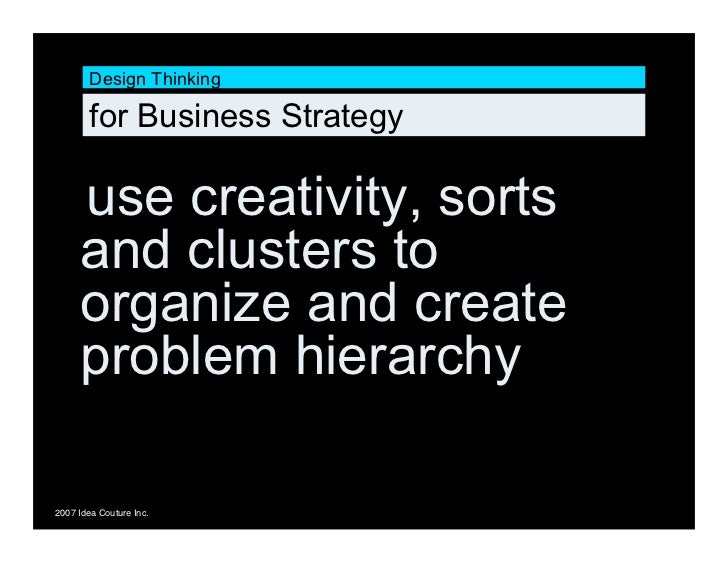 Design Thinking

for Business Strategy

use creativity, sorts and clusters to organize and create problem hierarchy

2007 Idea Couture Inc.